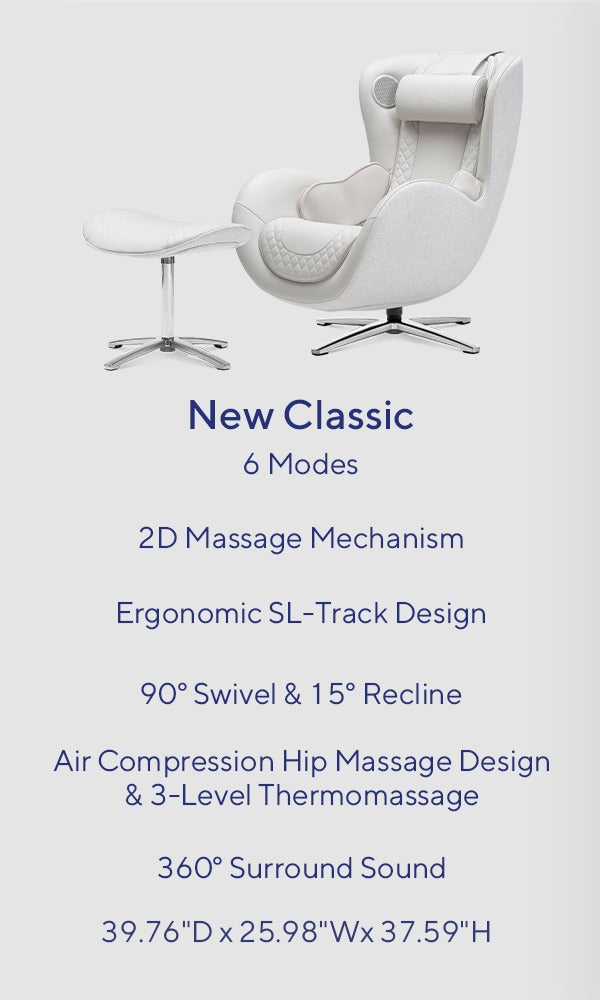 New Classic
6 Modes

2D Massage Mechanism

Ergonomic SL-Track Design

90° Swivel & 15° Recline

Air Compression Hip Massage Design & 3-Level Thermomassage

360° Surround Sound

39.76"D x 25.98"Wx 37.59"H